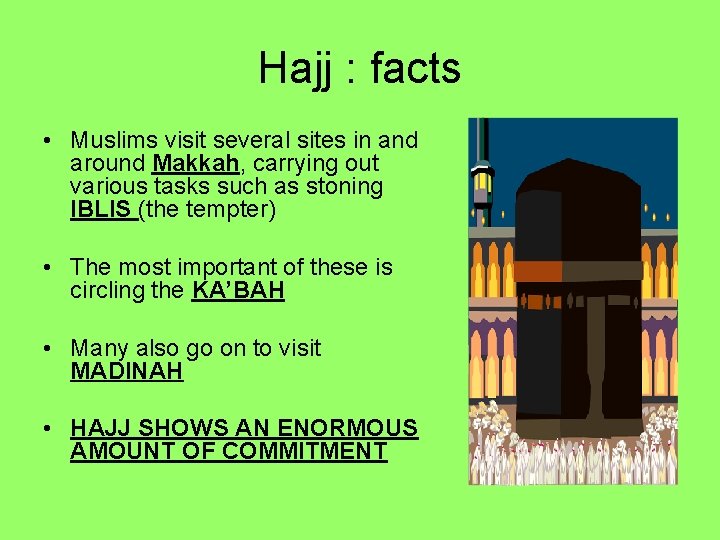 Hajj : facts

• Muslims visit several sites in and around Makkah, carrying out various tasks such as stoning IBLIS (the tempter)

• The most important of these is circling the KA'BAH

• Many also go on to visit MADINAH

• HAJJ SHOWS AN ENORMOUS AMOUNT OF COMMITMENT